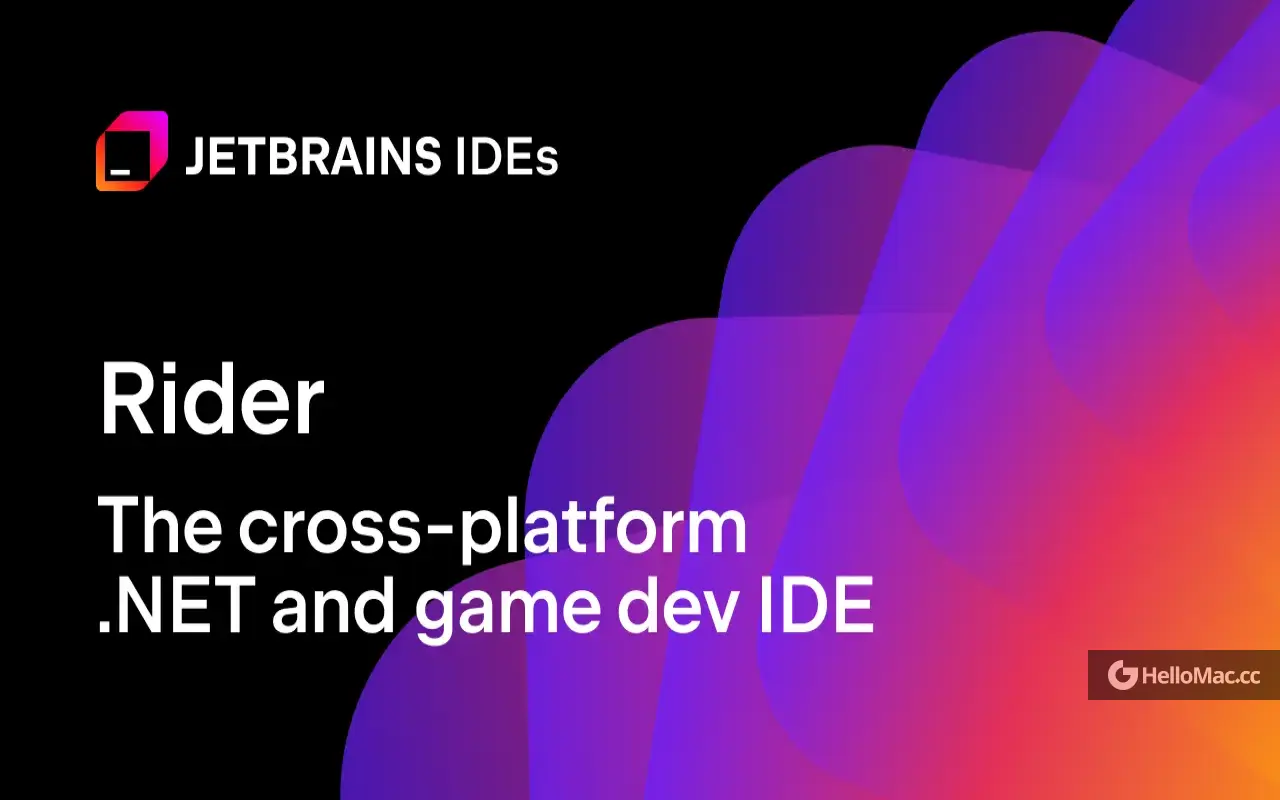 JETBRAINS IDEs

Rider

The cross-platform .NET and game dev IDE

HelloMac.cc